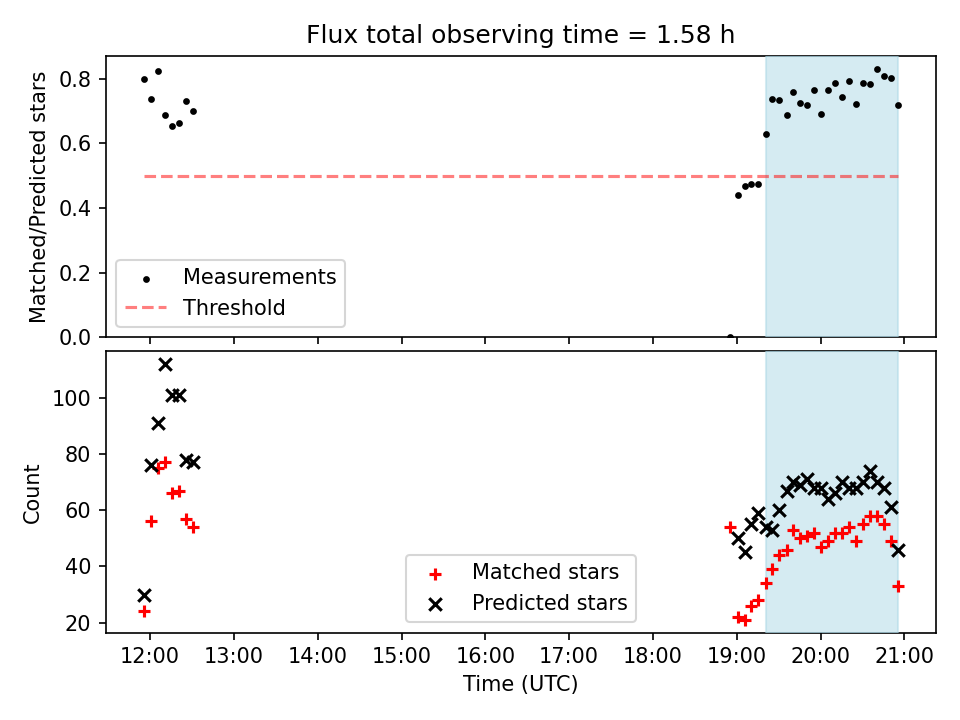 Flux total observing time = 1.58 h

Matched/Predicted stars

0.8
0.6
0.4
0.2
0.0

Measurements
Threshold

Count

100
80
60
40
20

Matched stars
Predicted stars

12:00 13:00 14:00 15:00 16:00 17:00 18:00 19:00 20:00 21:00

Time (UTC)